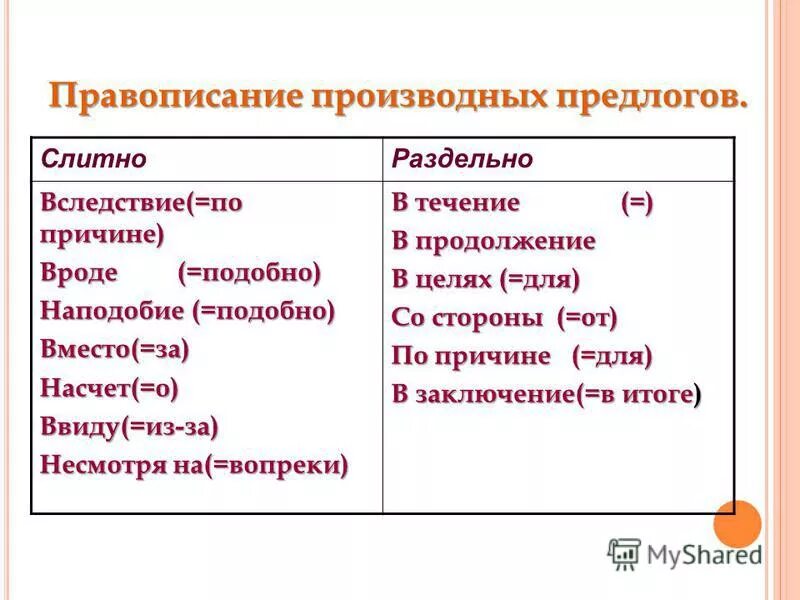 Правописание производных предлогов.

| Слитно | Раздельно |
|---|---|
| Вследствие(=по причине) | В течение (=) |
| Вроде (=подобно) | В продолжение |
| Наподобие (=подобно) | В целях (=для) |
| Вместо(=за) | Со стороны (=от) |
| Насчет(=о) | По причине (=для) |
| Ввиду(=из-за) | В заключение(=в итоге) |
| Несмотря на(=вопреки) | |

MyShared